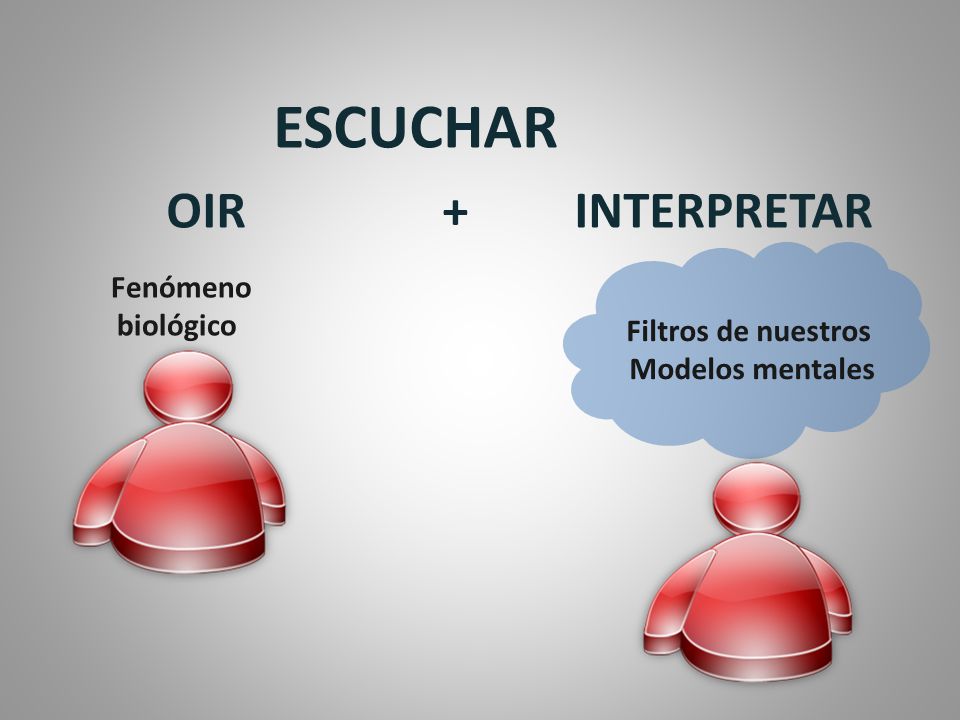 ESCUCHAR

OIR + INTERPRETAR

Fenómeno biológico

Filtros de nuestros Modelos mentales